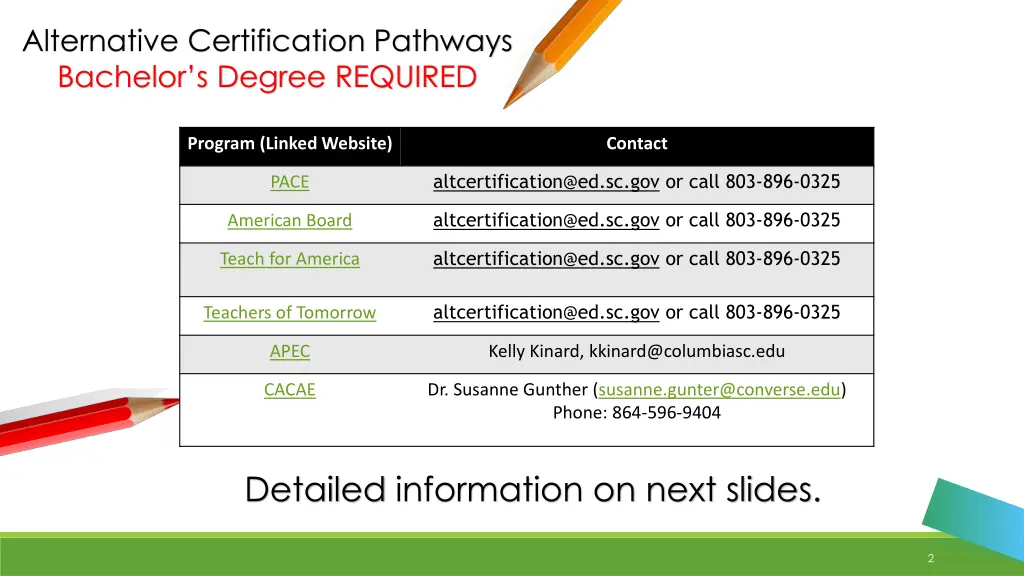 Alternative Certification Pathways
Bachelor's Degree REQUIRED

| Program (Linked Website) | Contact |
|---|---|
| PACE | altcertification@ed.sc.gov or call 803-896-0325 |
| American Board | altcertification@ed.sc.gov or call 803-896-0325 |
| Teach for America | altcertification@ed.sc.gov or call 803-896-0325 |
| Teachers of Tomorrow | altcertification@ed.sc.gov or call 803-896-0325 |
| APEC | Kelly Kinard, kkinard@columbiasc.edu |
| CACAE | Dr. Susanne Gunther (susanne.gunter@converse.edu) Phone: 864-596-9404 |

Detailed information on next slides.

2